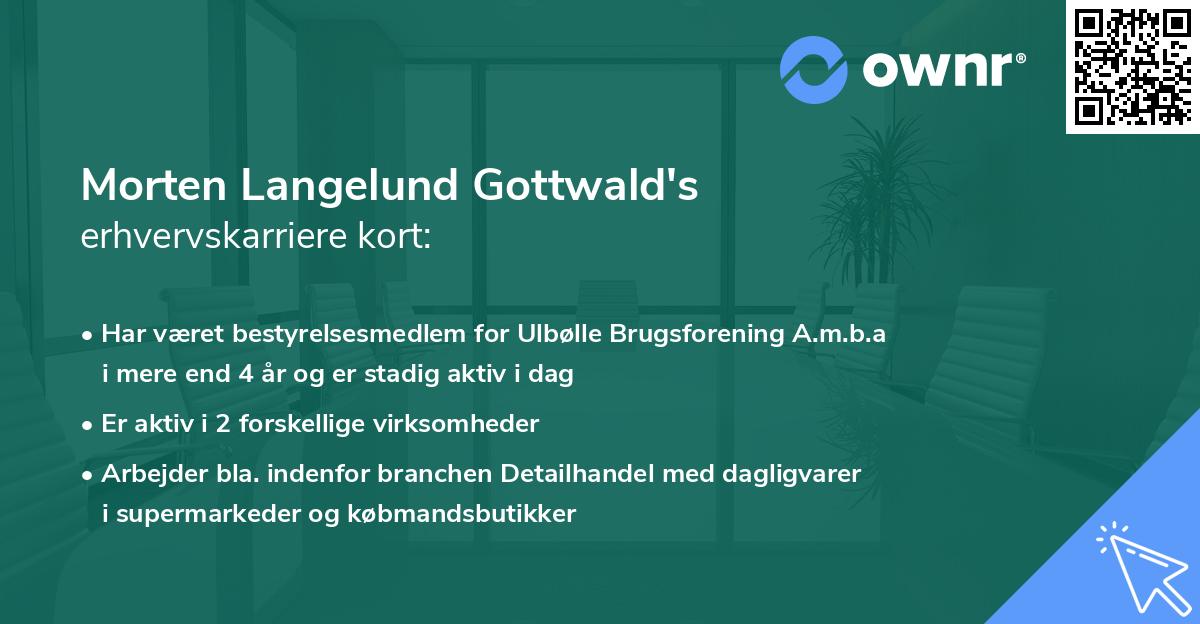 ownr®

Morten Langelund Gottwald's
erhvervskarriere kort:

• Har været bestyrelsesmedlem for Ulbølle Brugsforening A.m.b.a i mere end 4 år og er stadig aktiv i dag

• Er aktiv i 2 forskellige virksomheder

• Arbejder bla. indenfor branchen Detailhandel med dagligvarer i supermarkeder og købmandsbutikker